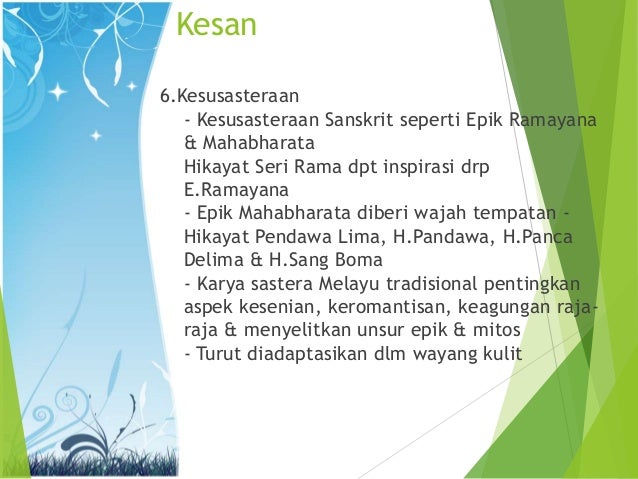 Kesan

6.Kesusasteraan

- Kesusasteraan Sanskrit seperti Epik Ramayana & Mahabharata

Hikayat Seri Rama dpt inspirasi drp E.Ramayana

- Epik Mahabharata diberi wajah tempatan - Hikayat Pendawa Lima, H.Pandawa, H.Panca Delima & H.Sang Boma

- Karya sastera Melayu tradisional pentingkan aspek kesenian, keromantisan, keagungan raja-raja & menyelitkan unsur epik & mitos

- Turut diadaptasikan dlm wayang kulit